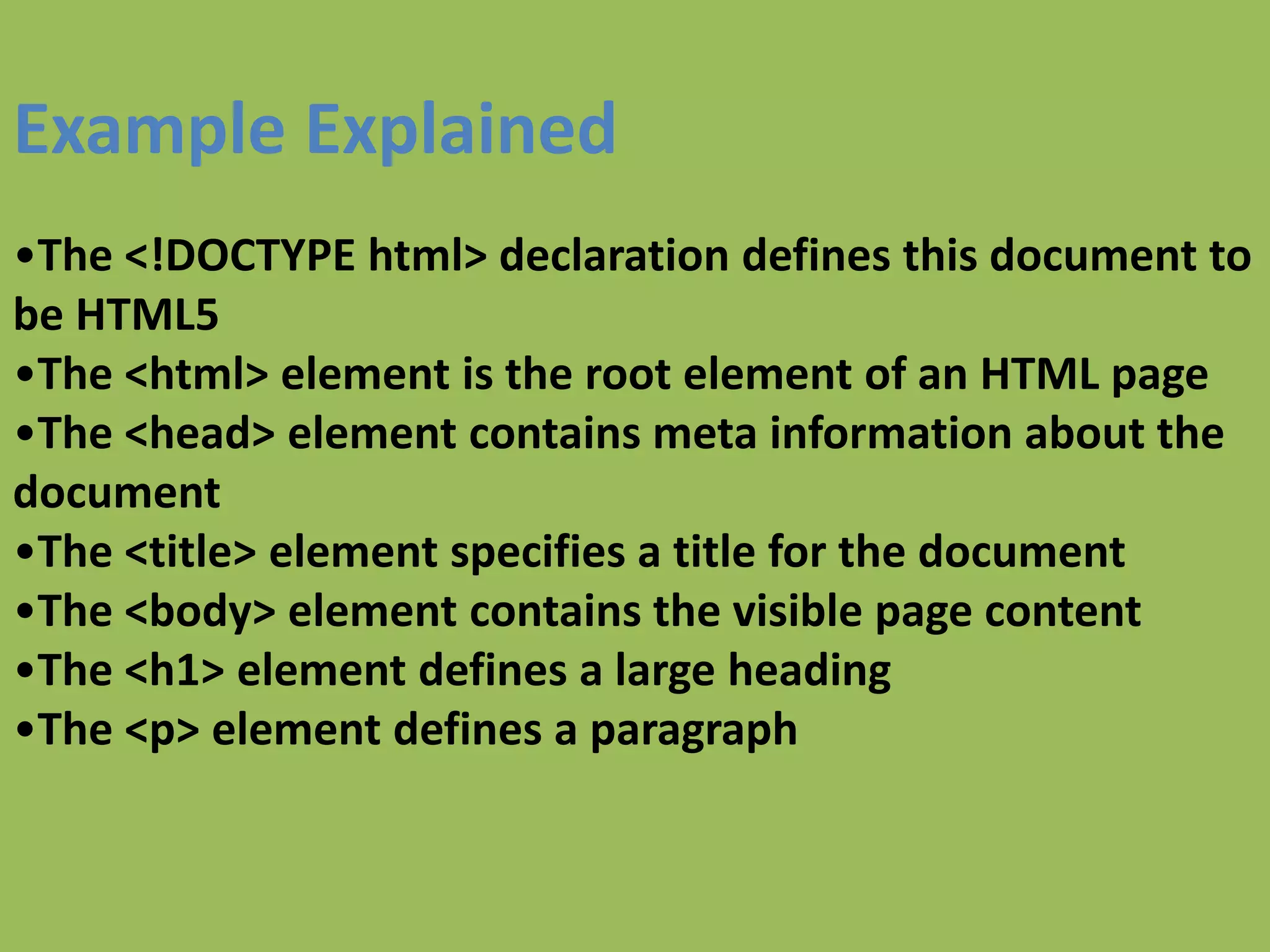 Example Explained

•The <!DOCTYPE html> declaration defines this document to be HTML5
•The <html> element is the root element of an HTML page
•The <head> element contains meta information about the document
•The <title> element specifies a title for the document
•The <body> element contains the visible page content
•The <h1> element defines a large heading
•The <p> element defines a paragraph